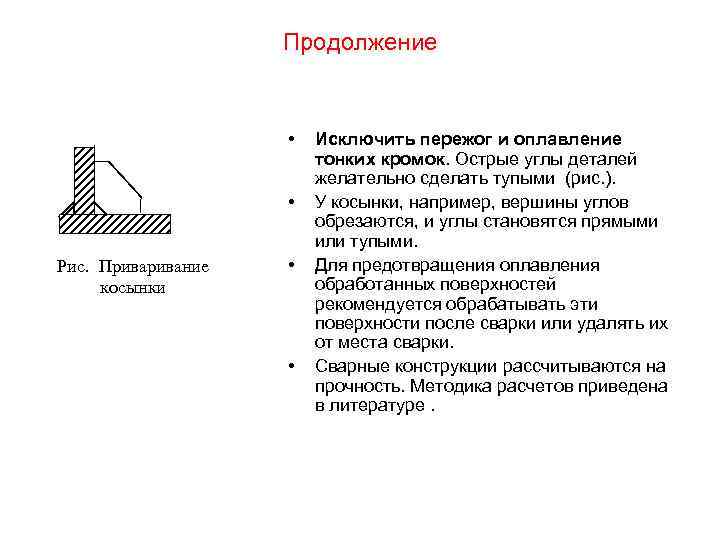 Продолжение

Рис. Приваривание косынки

• Исключить пережог и оплавление тонких кромок. Острые углы деталей желательно сделать тупыми (рис.).
• У косынки, например, вершины углов обрезаются, и углы становятся прямыми или тупыми.
• Для предотвращения оплавления обработанных поверхностей рекомендуется обрабатывать эти поверхности после сварки или удалять их от места сварки.
• Сварные конструкции рассчитываются на прочность. Методика расчетов приведена в литературе .